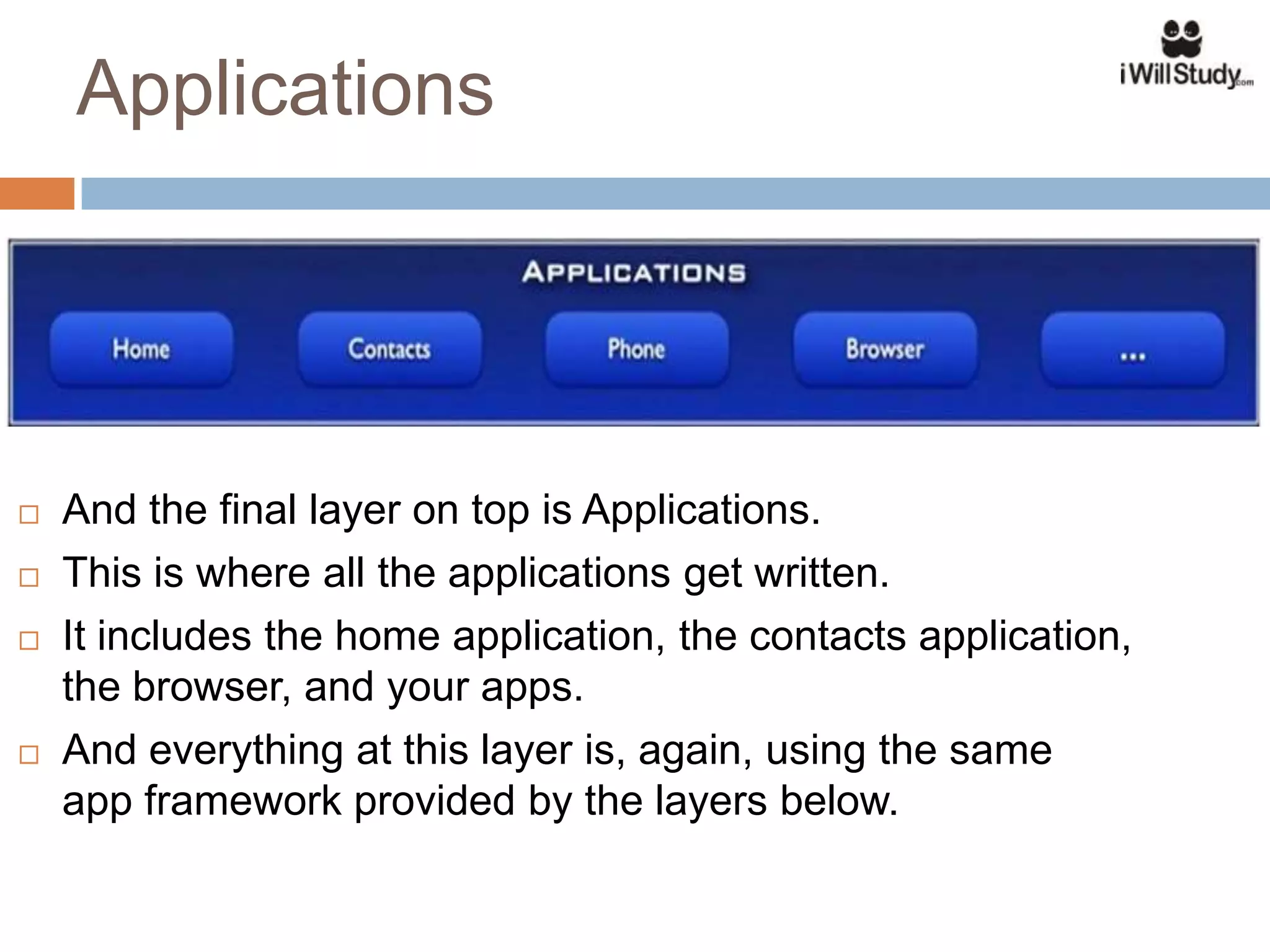 Applications

iWillStudy.com

APPLICATIONS

Home

Contacts

Phone

Browser

...

□ And the final layer on top is Applications.
□ This is where all the applications get written.
□ It includes the home application, the contacts application, the browser, and your apps.
□ And everything at this layer is, again, using the same app framework provided by the layers below.